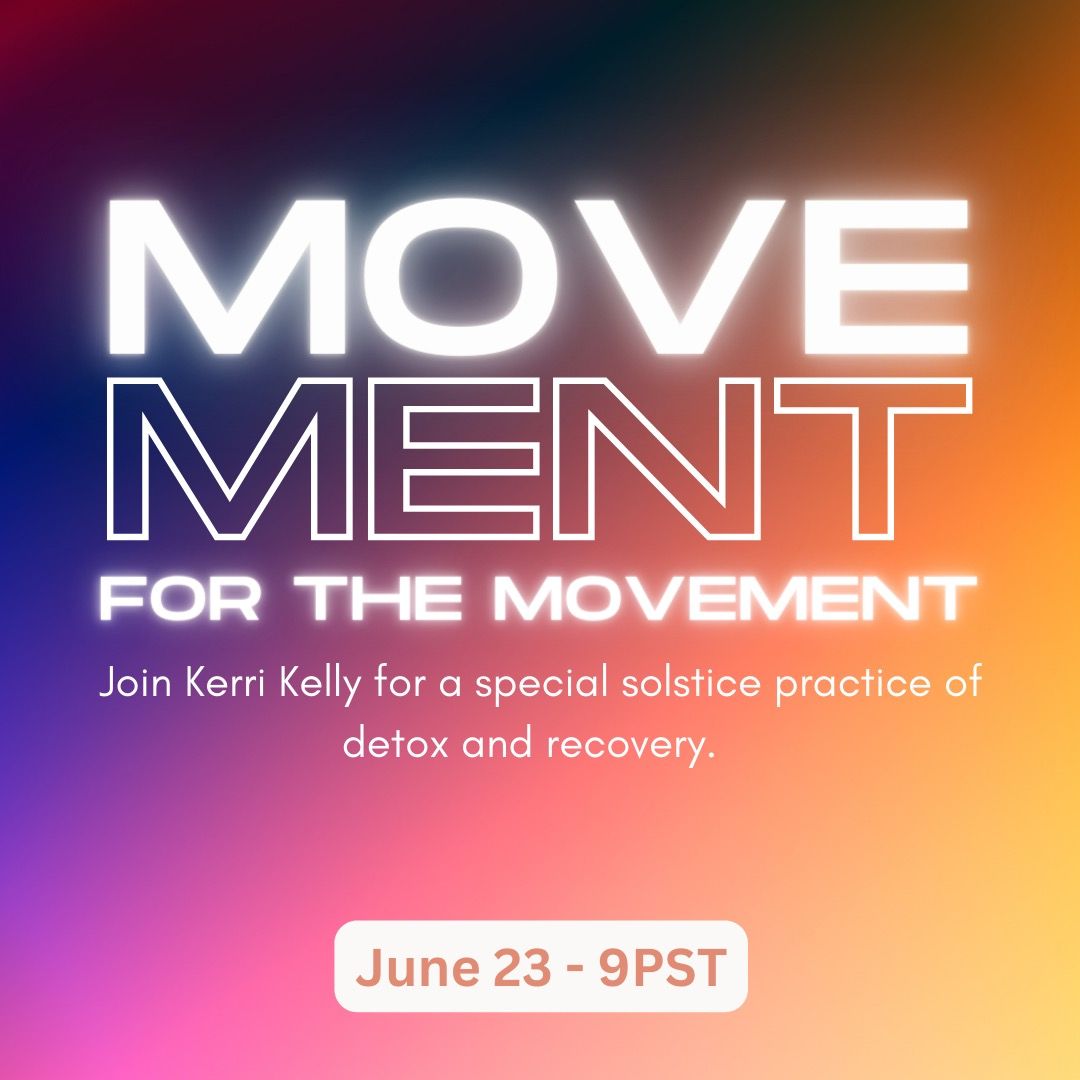 MOVE
MENT
FOR THE MOVEMENT

Join Kerri Kelly for a special solstice practice of detox and recovery.

June 23 - 9PST